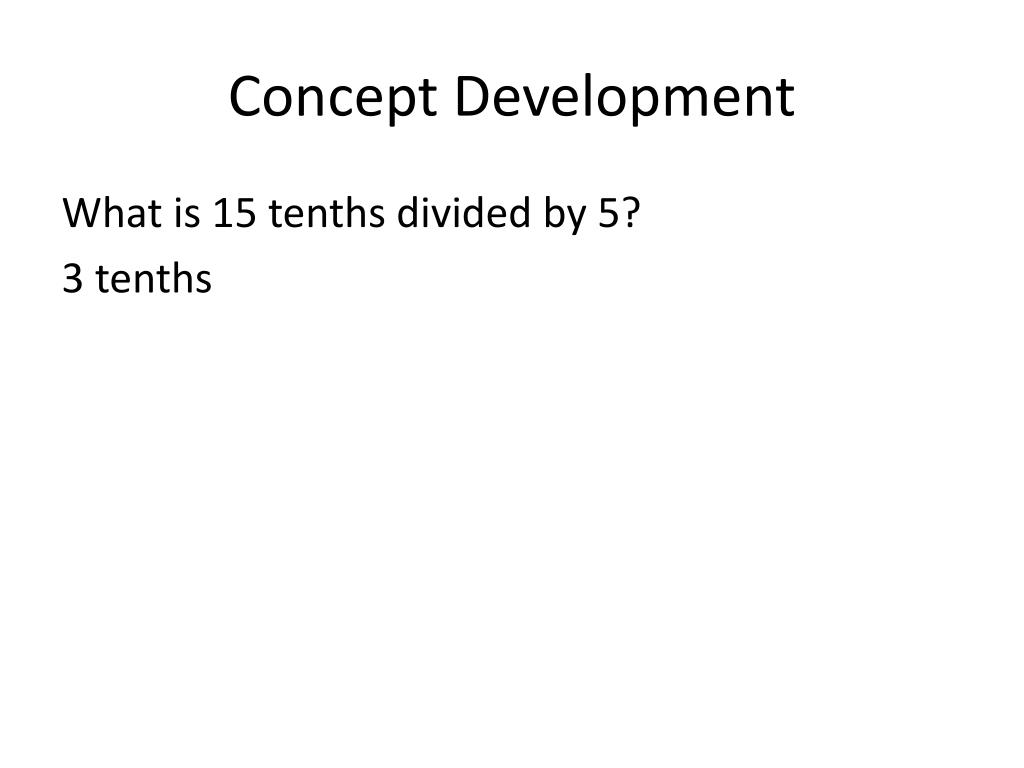 Concept Development

What is 15 tenths divided by 5?

3 tenths